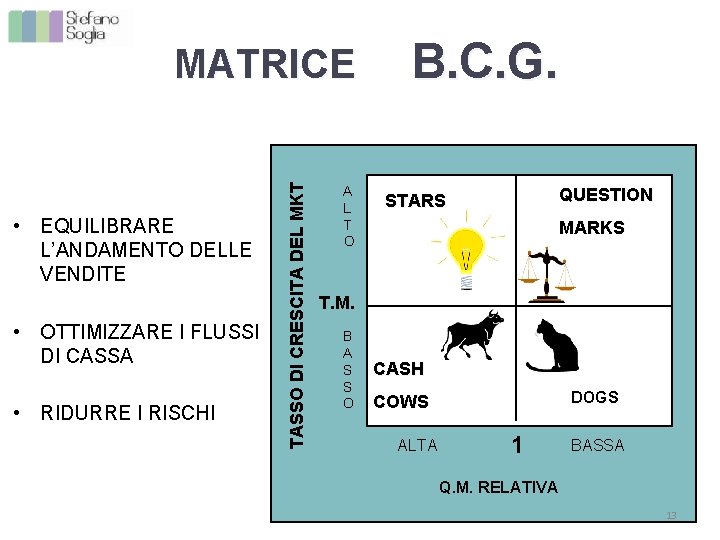 Stefano Soglia

MATRICE B.C.G.

• EQUILIBRARE L'ANDAMENTO DELLE VENDITE

• OTTIMIZZARE I FLUSSI DI CASSA

• RIDURRE I RISCHI

TASSO DI CRESCITA DEL MKT

ALTO

T.M.

BASSO

STARS

QUESTION MARKS

CASH COWS

DOGS

ALTA 1 BASSA

Q.M. RELATIVA

13